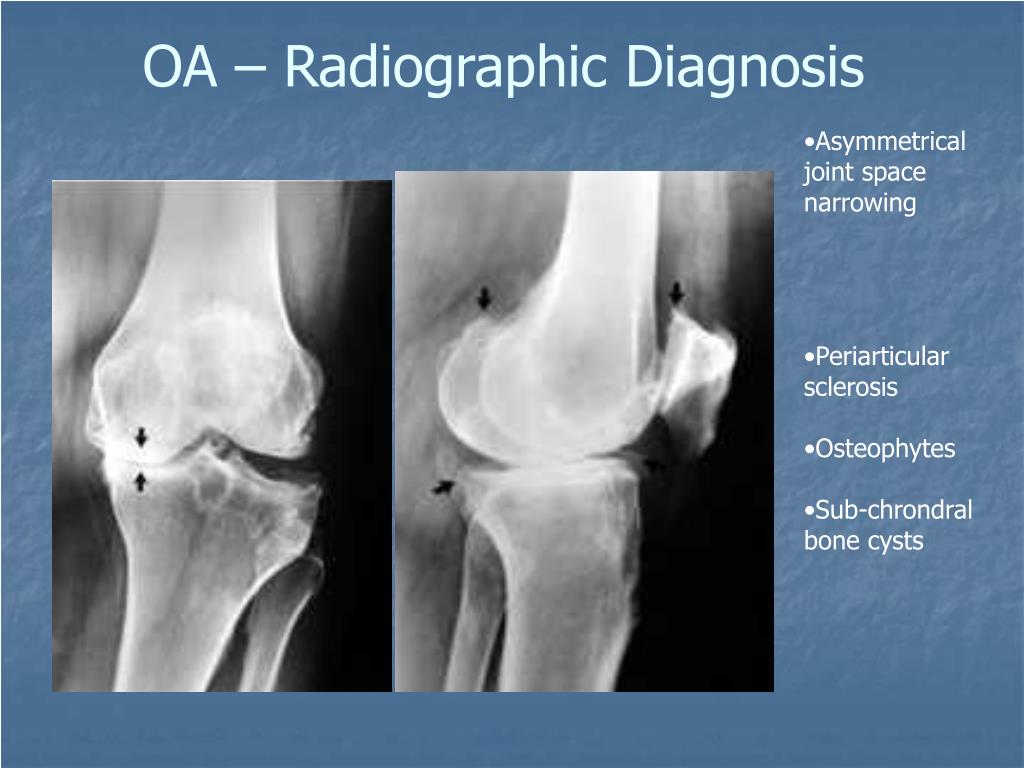 OA – Radiographic Diagnosis

•Asymmetrical joint space narrowing

•Periarticular sclerosis

•Osteophytes

•Sub-chrondral bone cysts